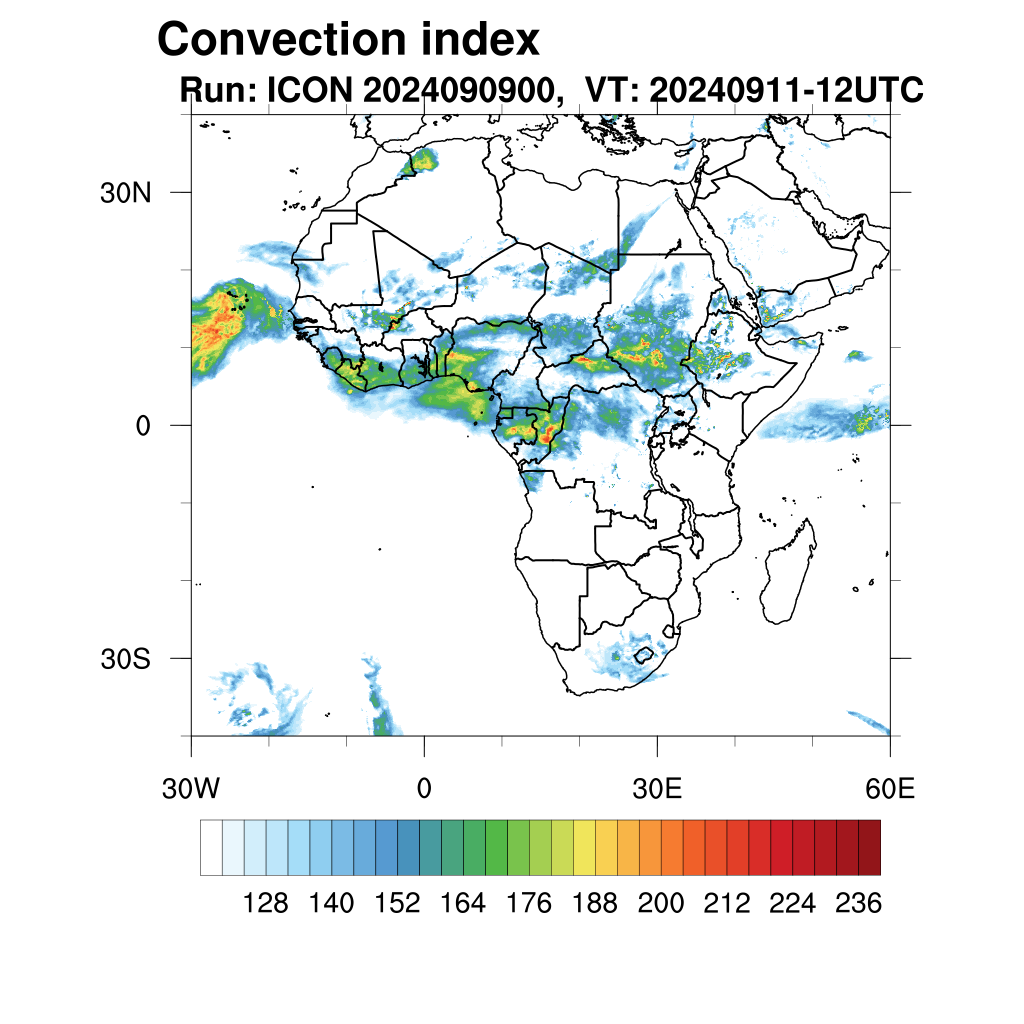 Convection index
Run: ICON 2024090900, VT: 20240911-12UTC

30N
0
30S
30W
0
30E
60E

128 140 152 164 176 188 200 212 224 236